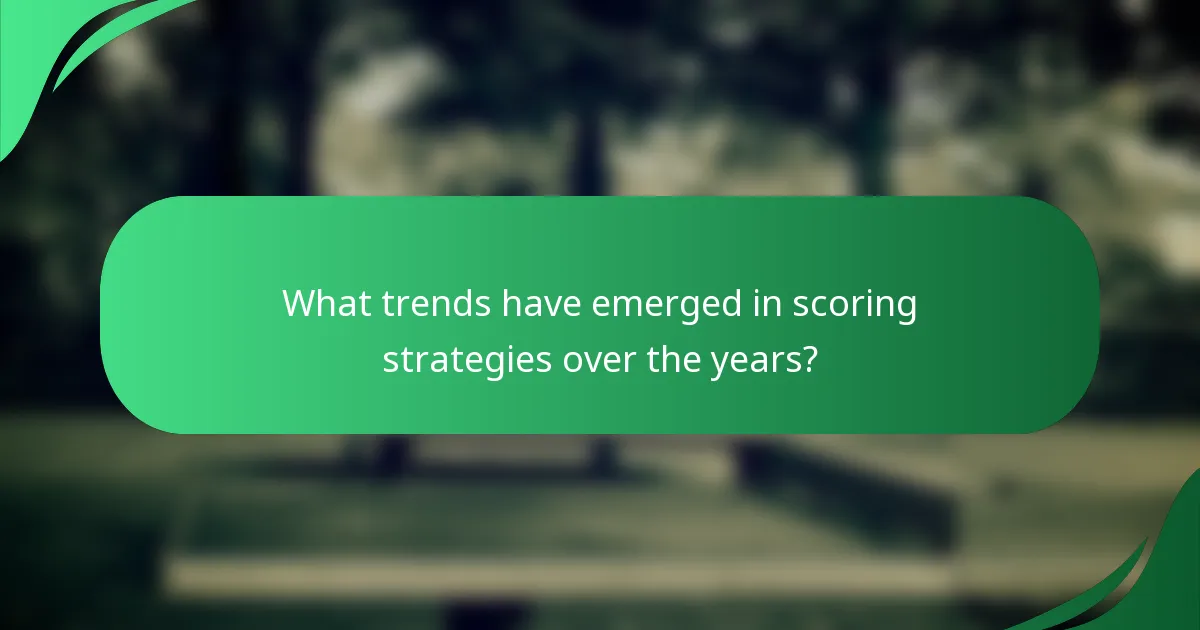 What trends have emerged in scoring strategies over the years?